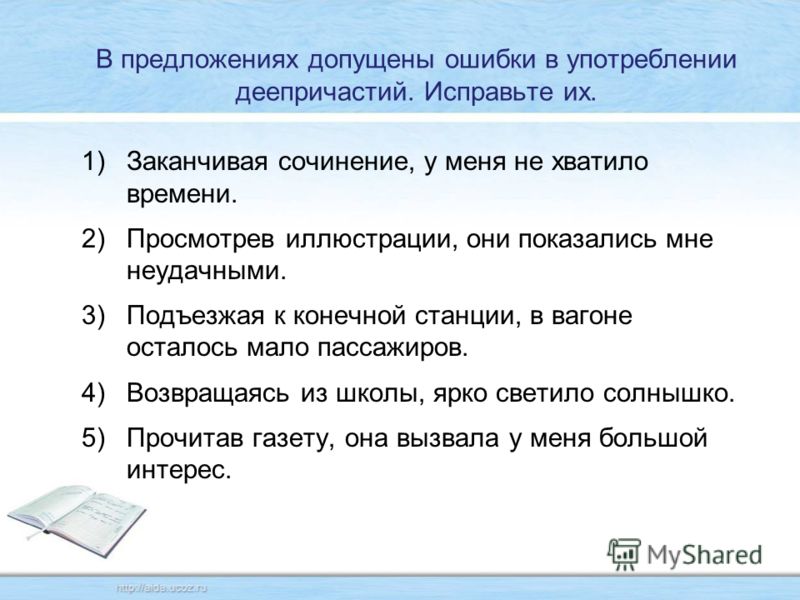 В предложениях допущены ошибки в употреблении деепричастий. Исправьте их.

1) Заканчивая сочинение, у меня не хватило времени.

2) Просмотрев иллюстрации, они показались мне неудачными.

3) Подъезжая к конечной станции, в вагоне осталось мало пассажиров.

4) Возвращаясь из школы, ярко светило солнышко.

5) Прочитав газету, она вызвала у меня большой интерес.

MyShared

http://aida.ucoz.ru